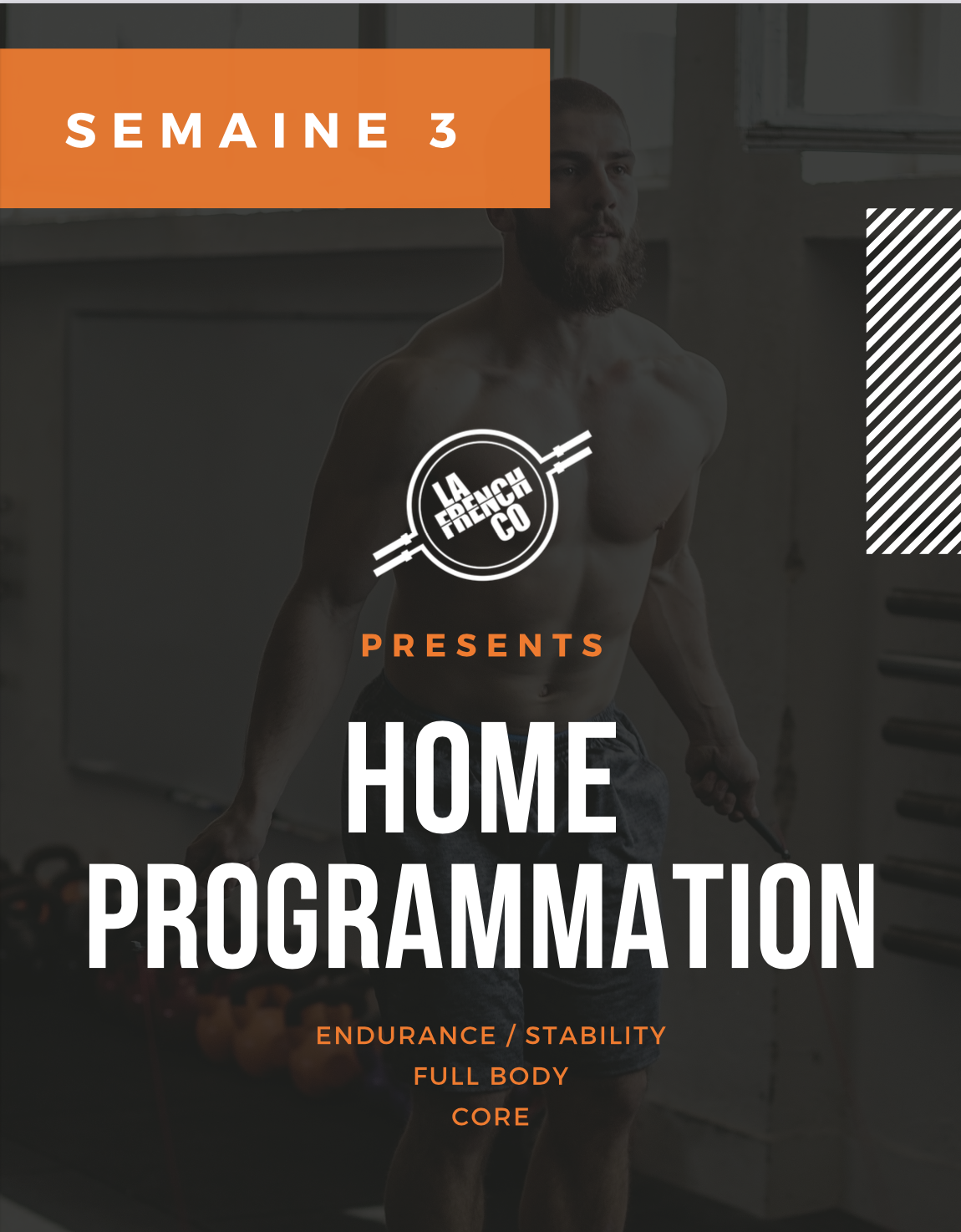 SEMAINE 3

LA FRENCH CO

PRESENTS

HOME PROGRAMMATION

ENDURANCE / STABILITY
FULL BODY
CORE